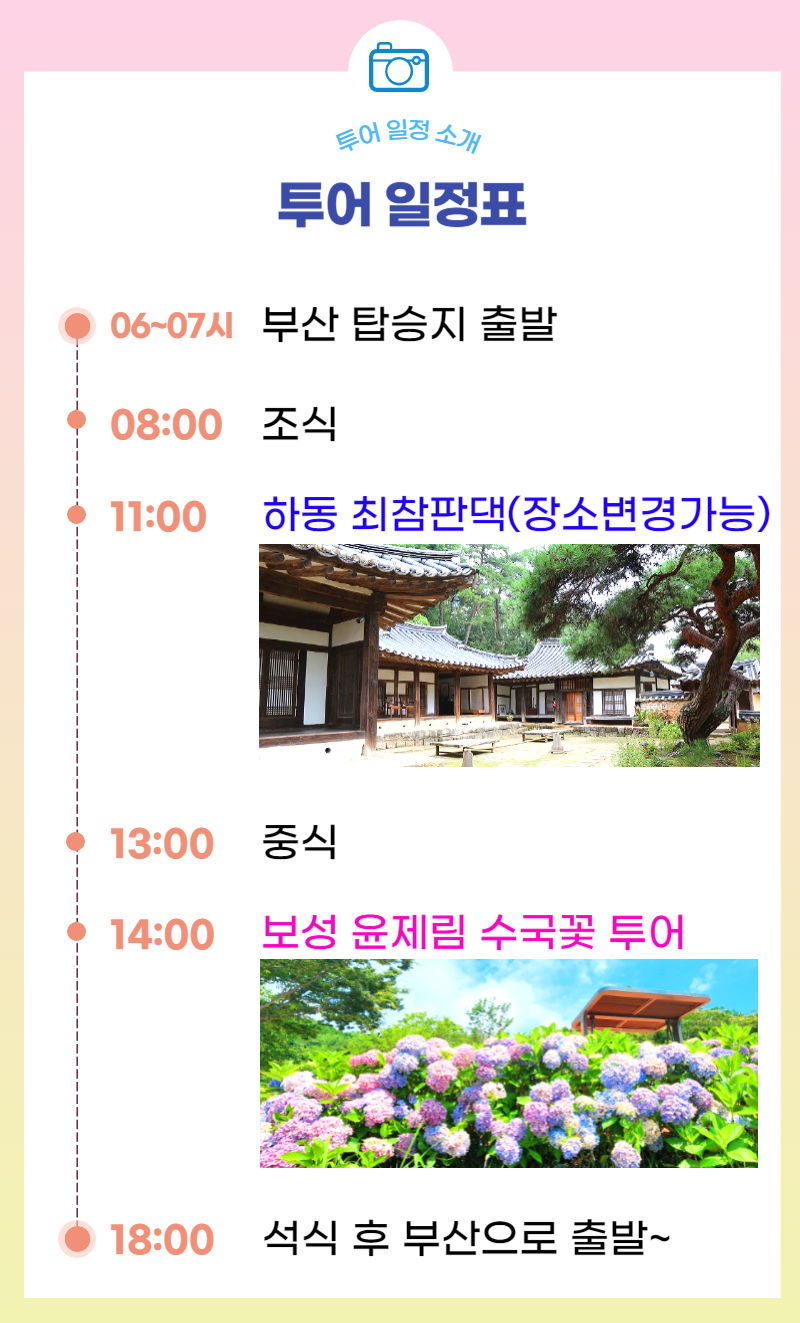 투어 일정 소개

투어 일정표

06~07시 부산 탑승지 출발

08:00 조식

11:00 하동 최참판댁(장소변경가능)

13:00 중식

14:00 보성 윤제림 수국꽃 투어

18:00 석식 후 부산으로 출발~